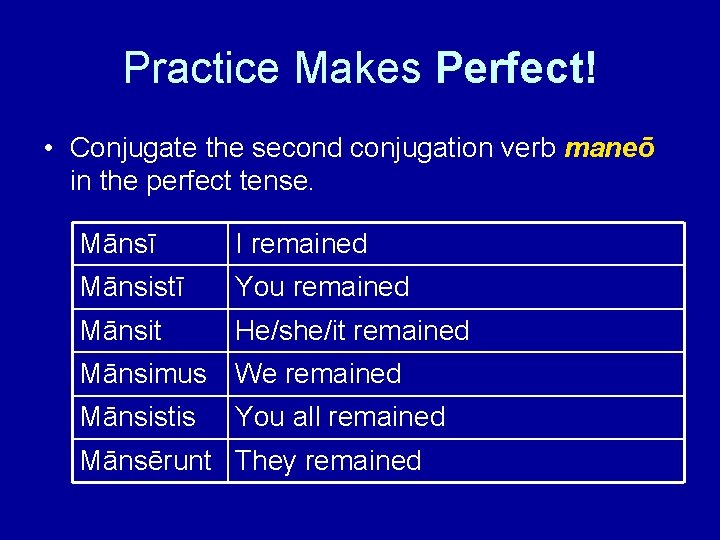 Practice Makes Perfect!

• Conjugate the second conjugation verb maneō in the perfect tense.

| Mānsī | I remained |
|---|---|
| Mānsistī | You remained |
| Mānsit | He/she/it remained |
| Mānsimus | We remained |
| Mānsistis | You all remained |
| Mānsērunt | They remained |